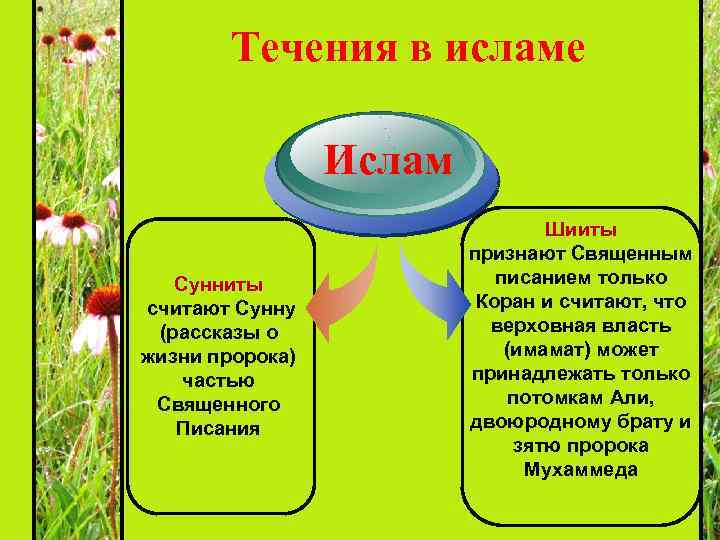 Течения в исламе

Ислам

Сунниты
считают Сунну (рассказы о жизни пророка) частью Священного Писания

Шииты
признают Священным писанием только Коран и считают, что верховная власть (имамат) может принадлежать только потомкам Али, двоюродному брату и зятю пророка Мухаммеда